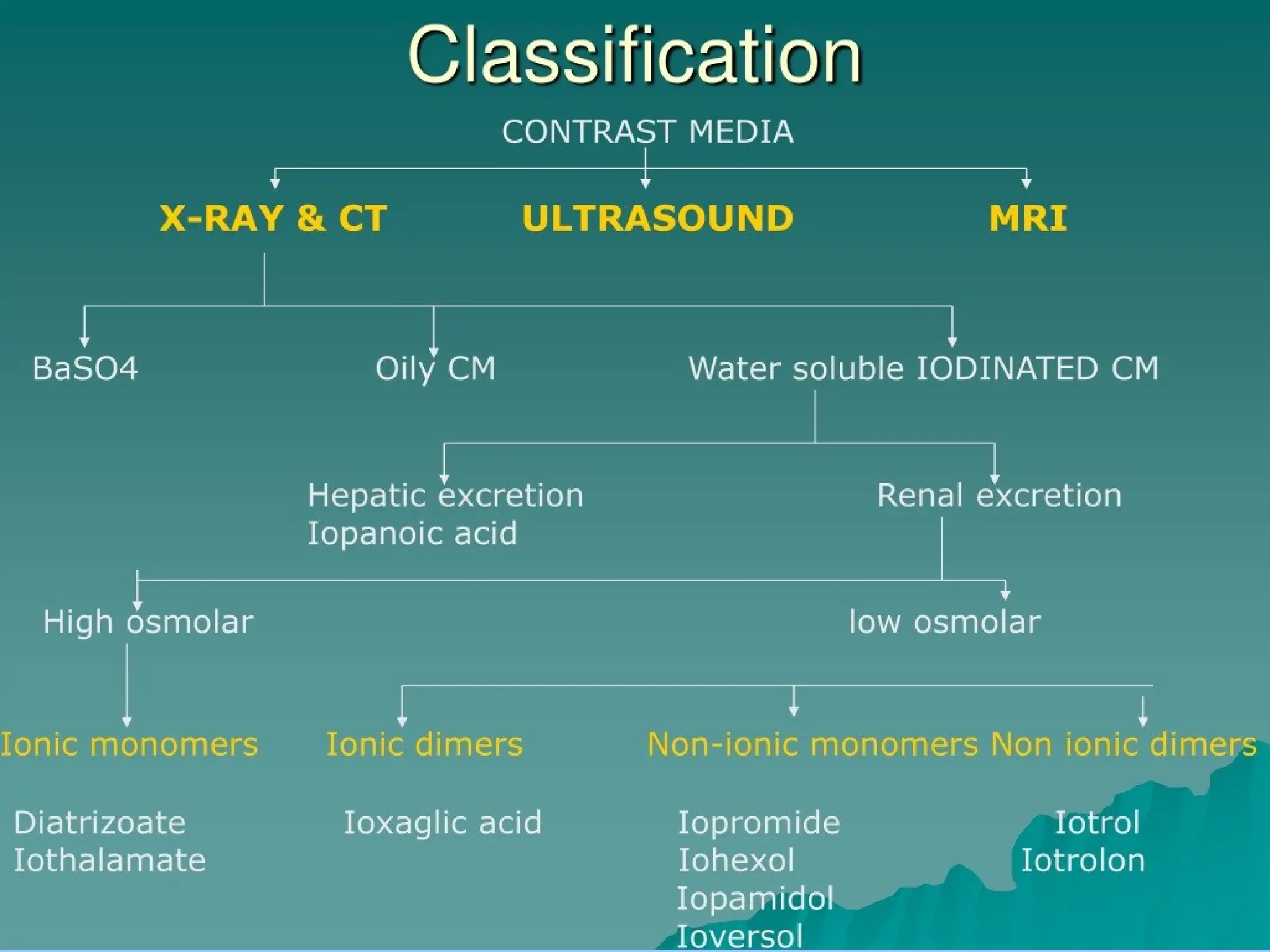 Classification

CONTRAST MEDIA

X-RAY & CT

ULTRASOUND

MRI

BaSO4

Oily CM

Water soluble IODINATED CM

Hepatic excretion
Iopanoic acid

Renal excretion

High osmolar

low osmolar

Ionic monomers

Ionic dimers

Non-ionic monomers

Non ionic dimers

Diatrizoate
Iothalamate

Ioxaglic acid

Iopromide
Iohexol
Iopamidol
Ioversol

Iotrol
Iotrolon